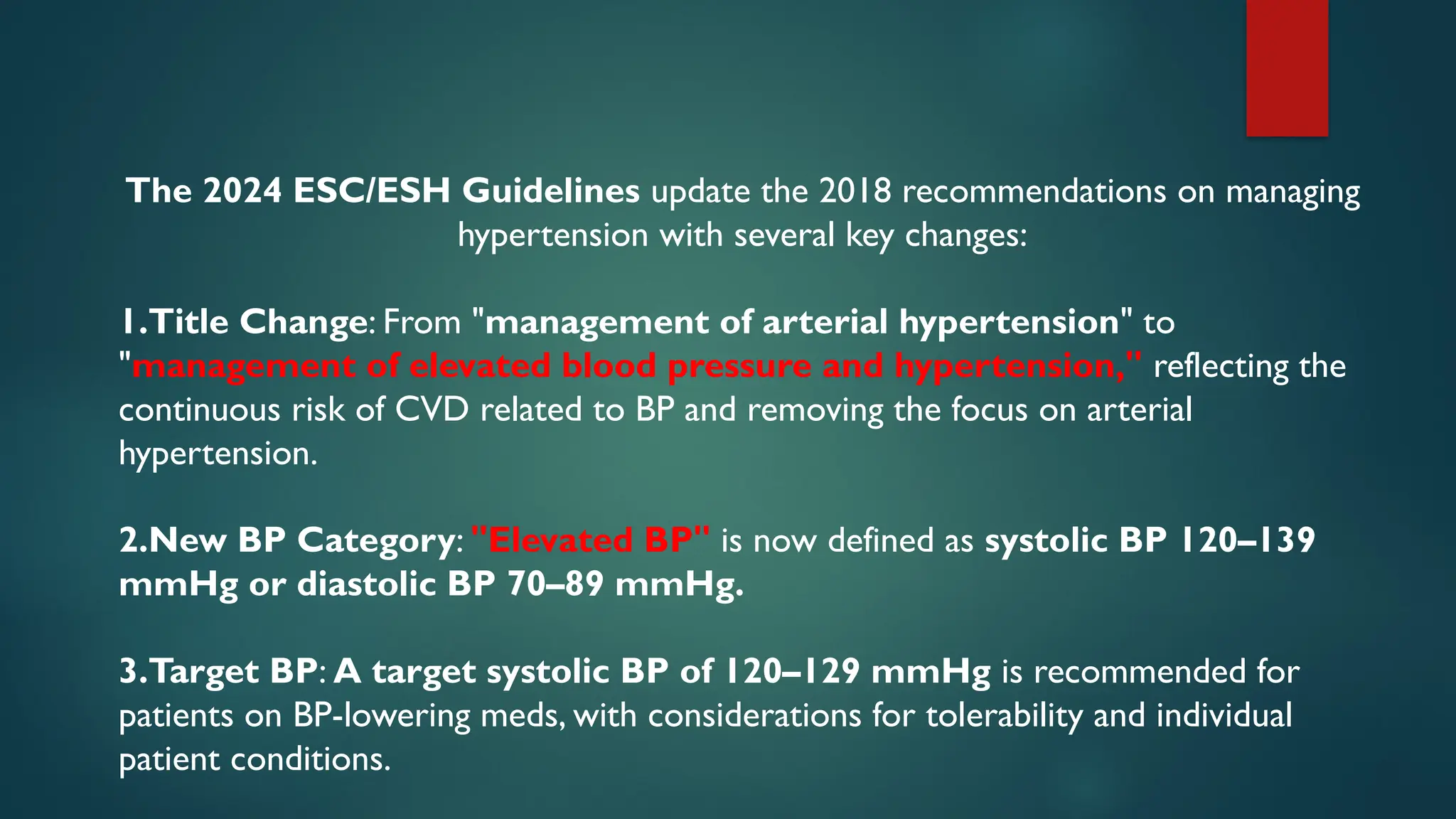 The 2024 ESC/ESH Guidelines update the 2018 recommendations on managing hypertension with several key changes:

1.Title Change: From "management of arterial hypertension" to "management of elevated blood pressure and hypertension," reflecting the continuous risk of CVD related to BP and removing the focus on arterial hypertension.

2.New BP Category: "Elevated BP" is now defined as systolic BP 120–139 mmHg or diastolic BP 70–89 mmHg.

3.Target BP: A target systolic BP of 120–129 mmHg is recommended for patients on BP-lowering meds, with considerations for tolerability and individual patient conditions.